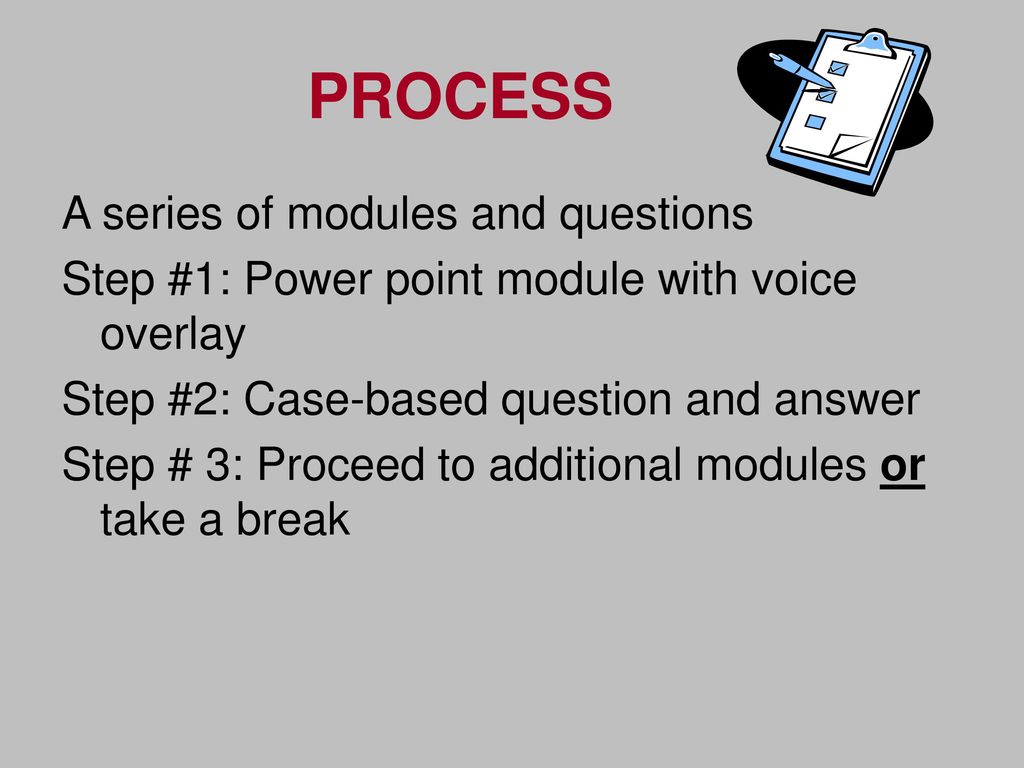 PROCESS

A series of modules and questions

Step #1: Power point module with voice overlay

Step #2: Case-based question and answer

Step # 3: Proceed to additional modules or take a break